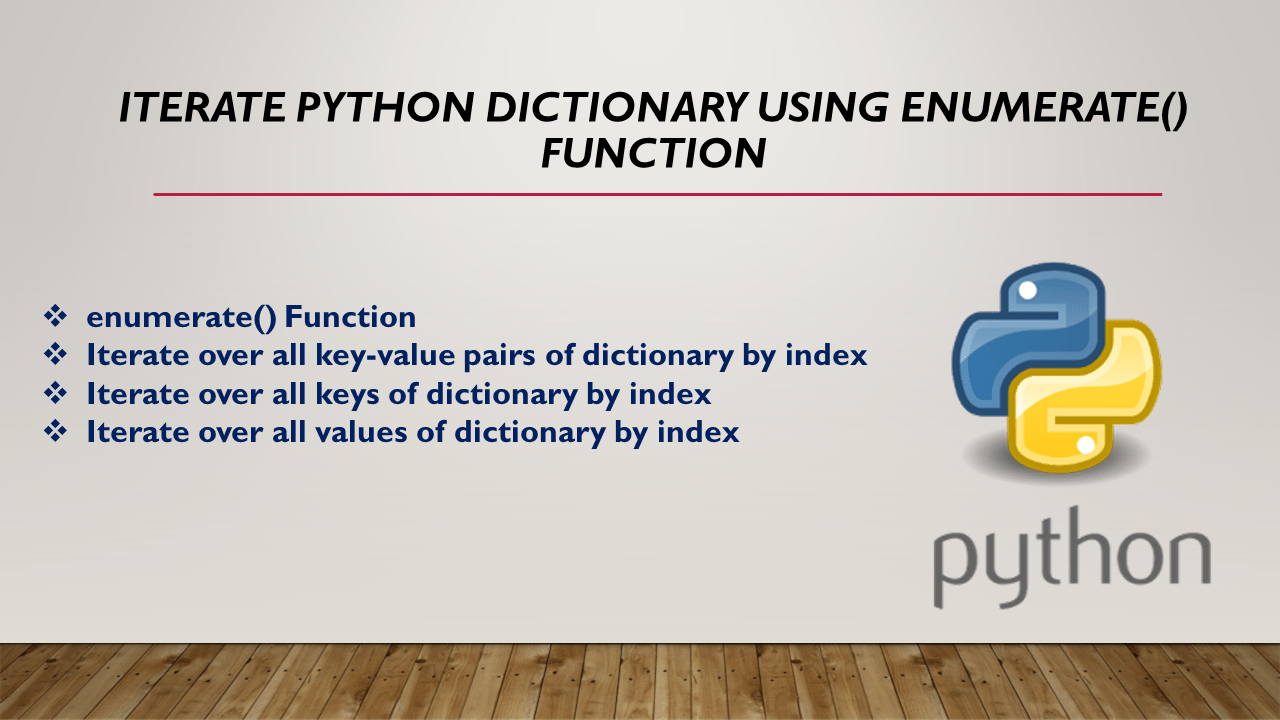 ITERATE PYTHON DICTIONARY USING ENUMERATE() FUNCTION

❖ enumerate() Function
❖ Iterate over all key-value pairs of dictionary by index
❖ Iterate over all keys of dictionary by index
❖ Iterate over all values of dictionary by index

python